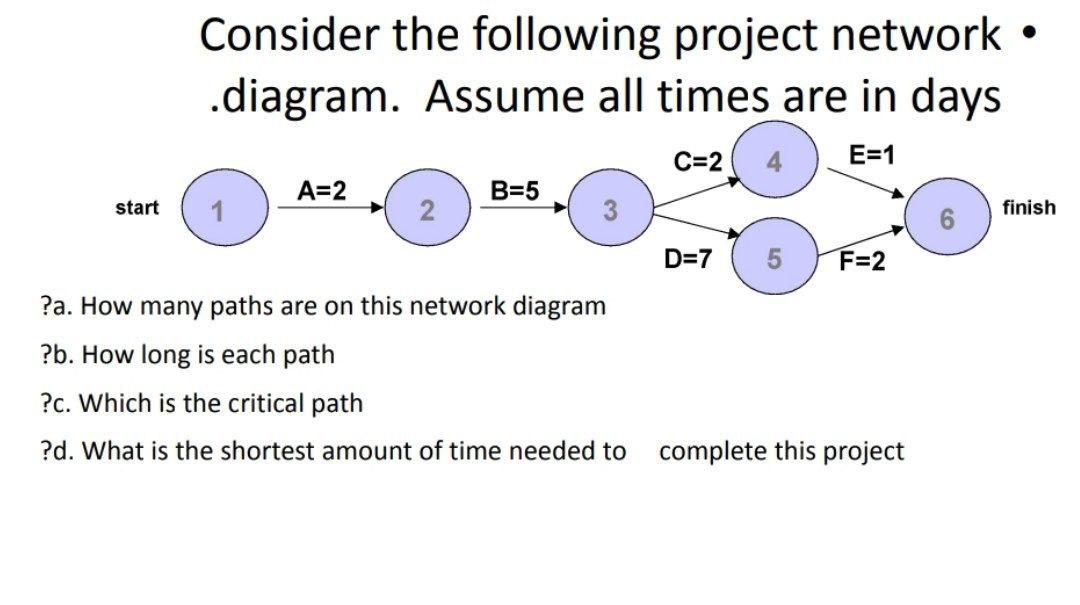 Consider the following project network • .diagram. Assume all times are in days

start 1 A=2 2 B=5 3 C=2 4 E=1 D=7 5 F=2 6 finish

?a. How many paths are on this network diagram

?b. How long is each path

?c. Which is the critical path

?d. What is the shortest amount of time needed to complete this project